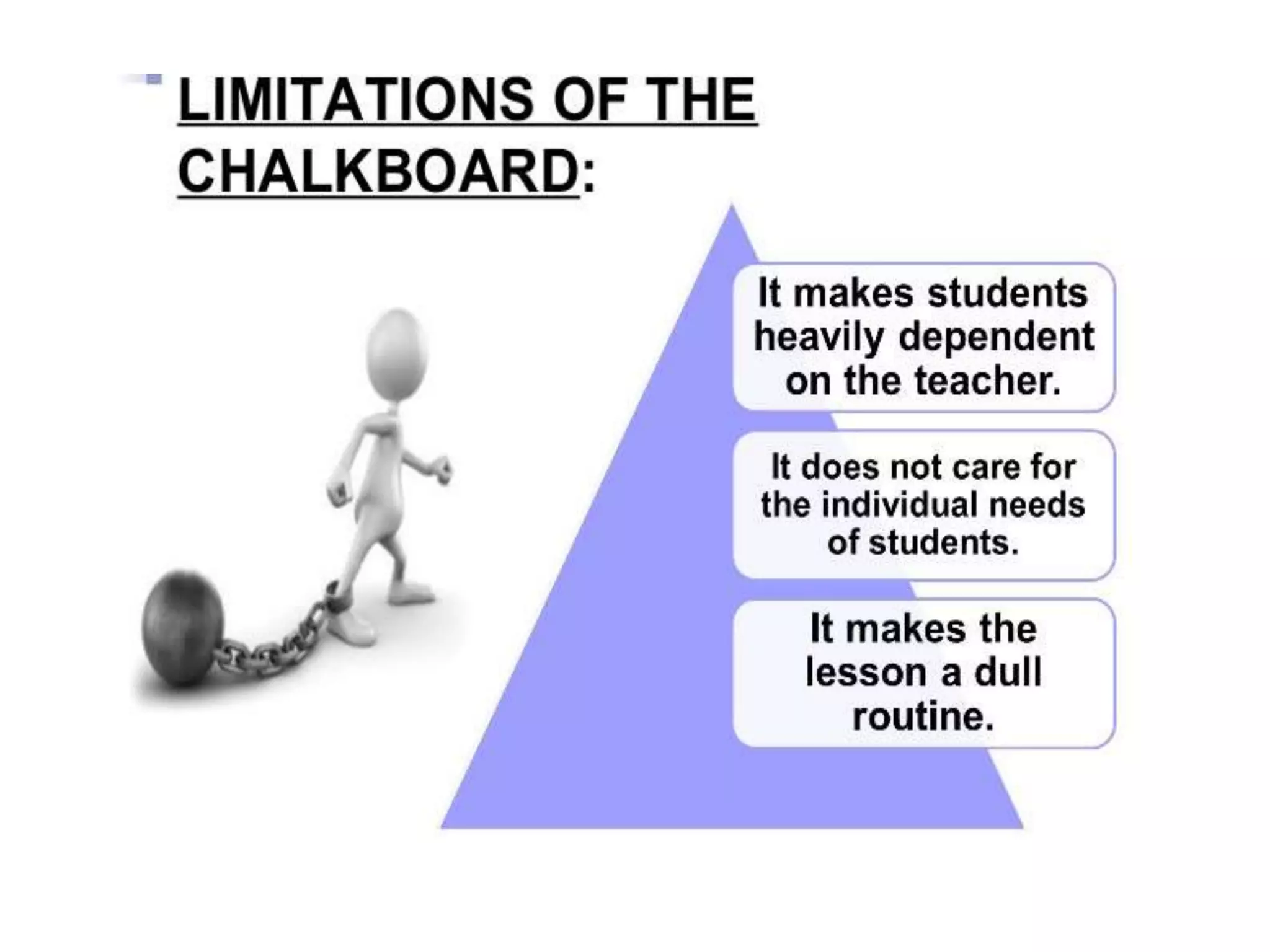 LIMITATIONS OF THE CHALKBOARD:

It makes students heavily dependent on the teacher.

It does not care for the individual needs of students.

It makes the lesson a dull routine.